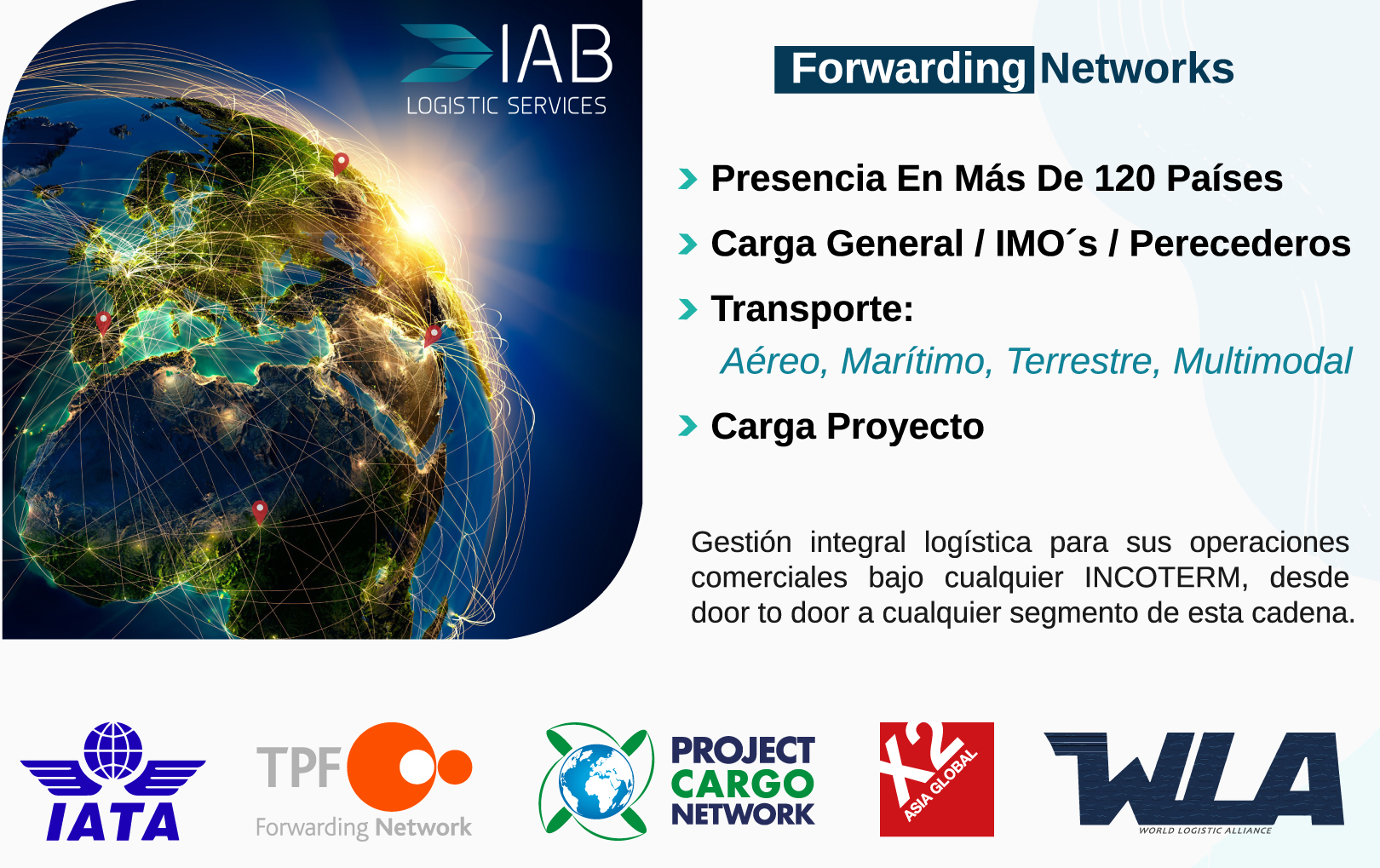 IAB
LOGISTIC SERVICES

Forwarding Networks

Presencia En Más De 120 Países

Carga General / IMO´s / Perecederos

Transporte:
Aéreo, Marítimo, Terrestre, Multimodal

Carga Proyecto

Gestión integral logística para sus operaciones comerciales bajo cualquier INCOTERM, desde door to door a cualquier segmento de esta cadena.

IATA

TPF
Forwarding Network

PROJECT CARGO NETWORK

X2 ASIA GLOBAL

WLA
WORLD LOGISTIC ALLIANCE